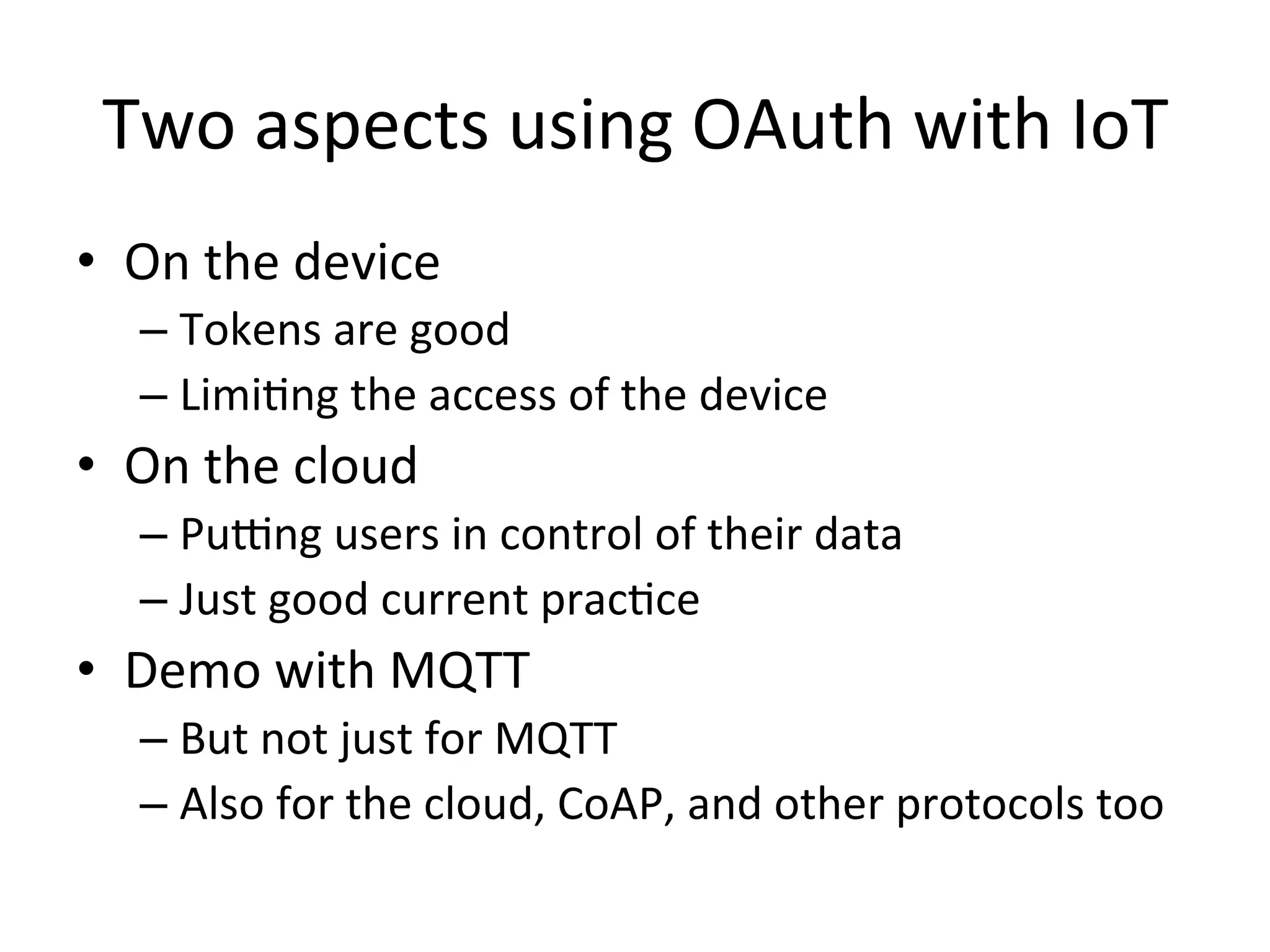 Two aspects using OAuth with IoT

• On the device
  – Tokens are good
  – Limiting the access of the device
• On the cloud
  – Putting users in control of their data
  – Just good current practice
• Demo with MQTT
  – But not just for MQTT
  – Also for the cloud, CoAP, and other protocols too